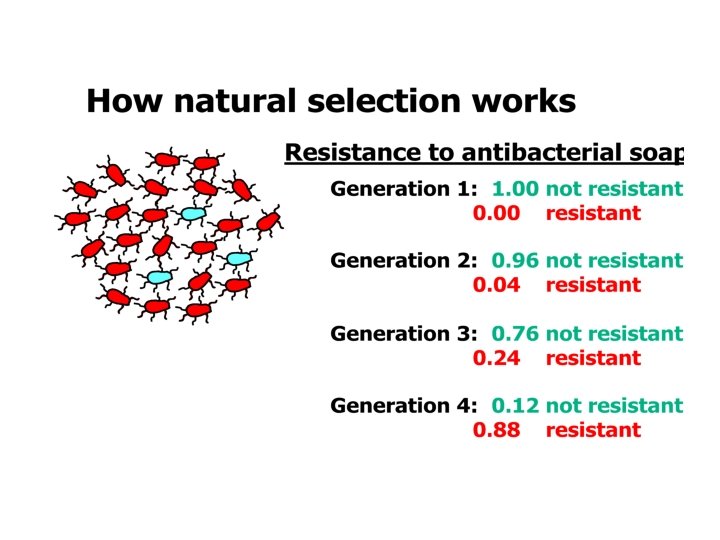 How natural selection works

Resistance to antibacterial soap

Generation 1: 1.00 not resistant
0.00 resistant

Generation 2: 0.96 not resistant
0.04 resistant

Generation 3: 0.76 not resistant
0.24 resistant

Generation 4: 0.12 not resistant
0.88 resistant